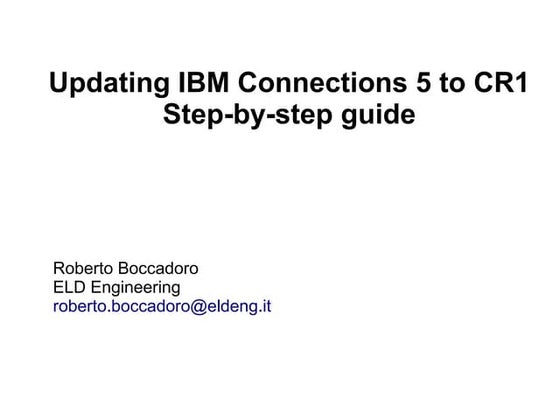 Updating IBM Connections 5 to CR1
Step-by-step guide

Roberto Boccadoro
ELD Engineering
roberto.boccadoro@eldeng.it